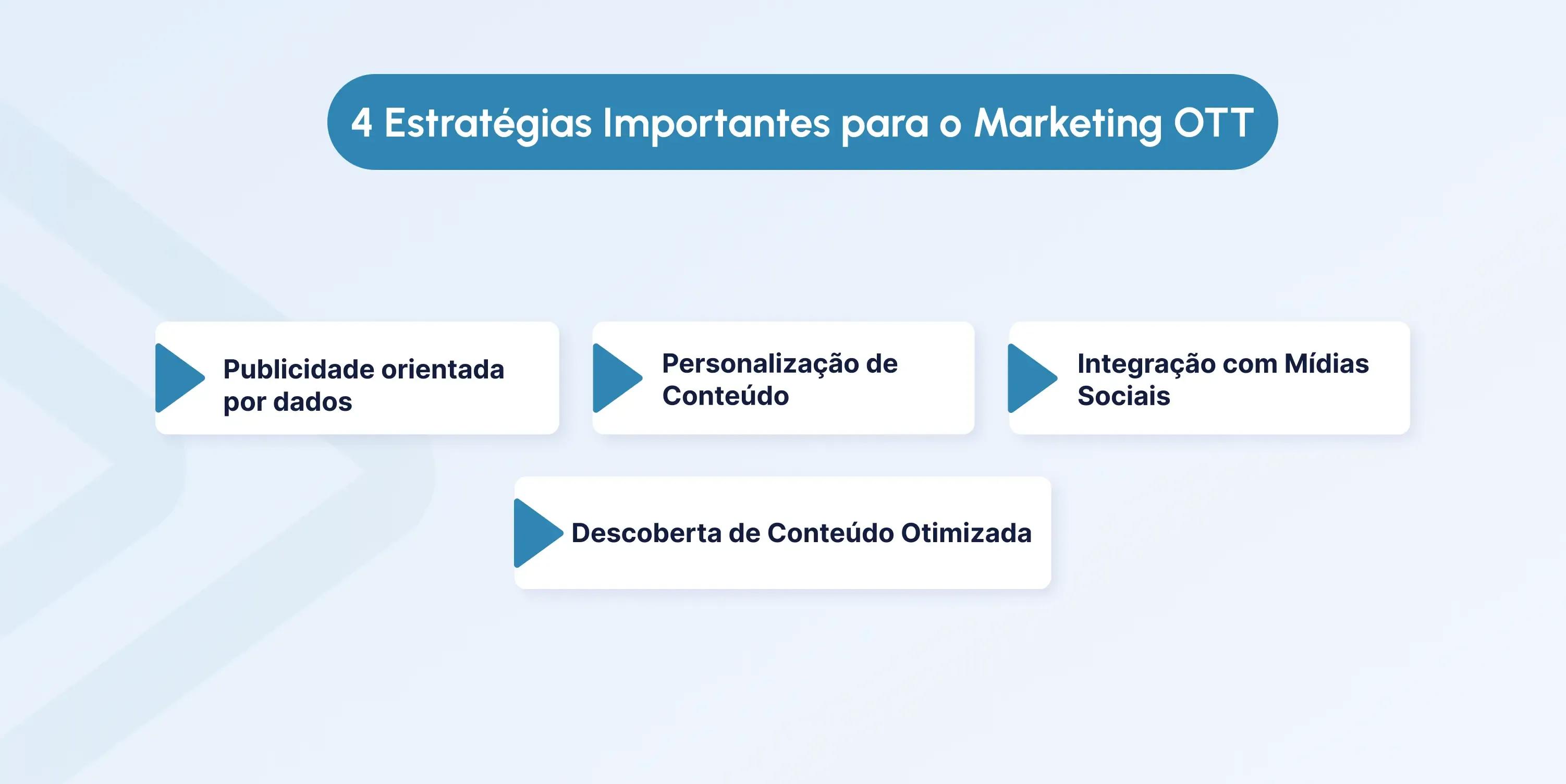 4 Estratégias Importantes para o Marketing OTT

Publicidade orientada por dados

Personalização de Conteúdo

Integração com Mídias Sociais

Descoberta de Conteúdo Otimizada